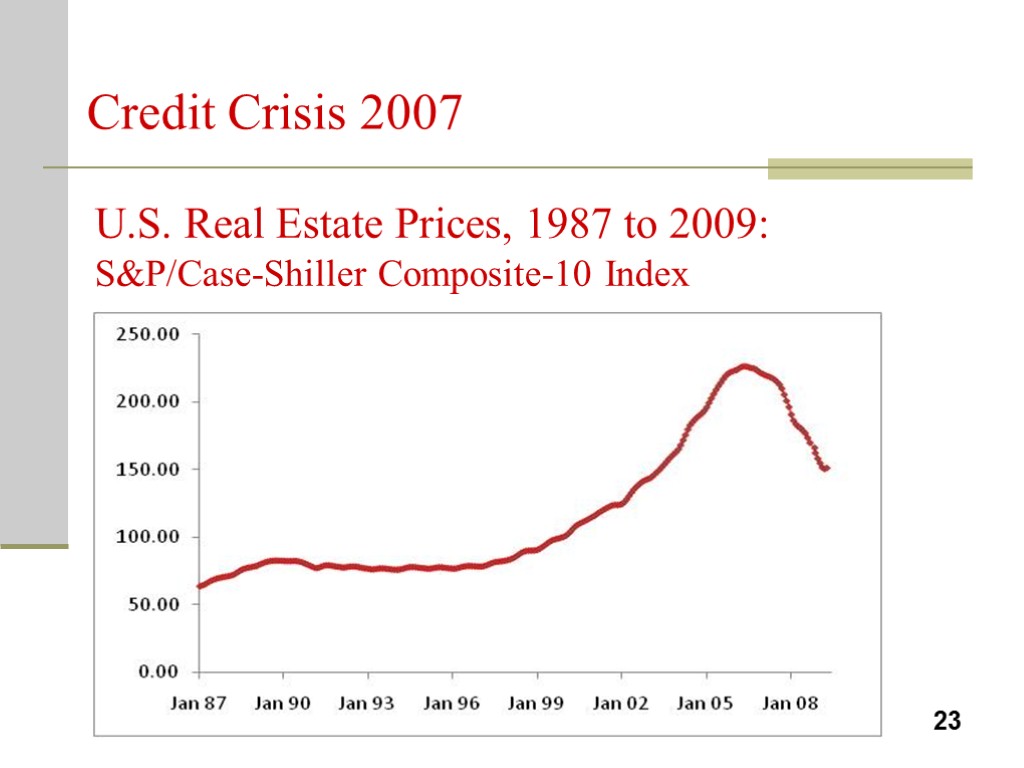 Credit Crisis 2007

U.S. Real Estate Prices, 1987 to 2009:
S&P/Case-Shiller Composite-10 Index

250.00
200.00
150.00
100.00
50.00
0.00

Jan 87 Jan 90 Jan 93 Jan 96 Jan 99 Jan 02 Jan 05 Jan 08

23